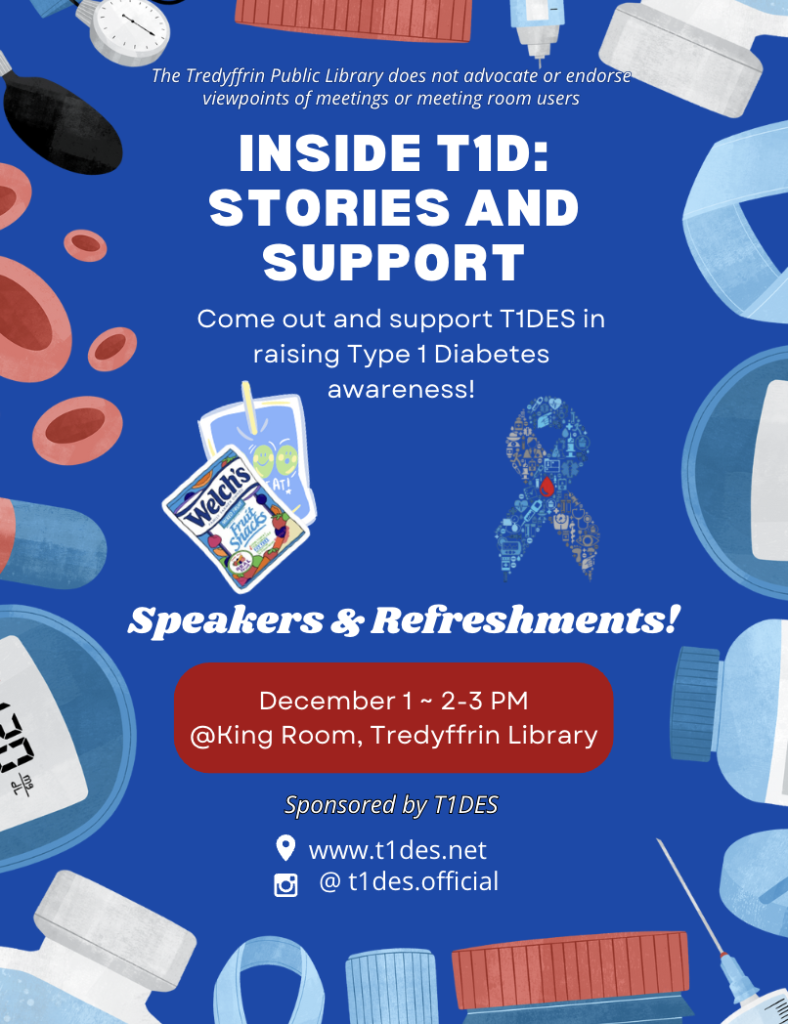 The Tredyffrin Public Library does not advocate or endorse viewpoints of meetings or meeting room users

INSIDE T1D: STORIES AND SUPPORT

Come out and support T1DES in raising Type 1 Diabetes awareness!

Welch's

Fruit Snacks

Speakers & Refreshments!

December 1 ~ 2-3 PM
@King Room, Tredyffrin Library

Sponsored by T1DES

www.t1des.net
@ t1des.official